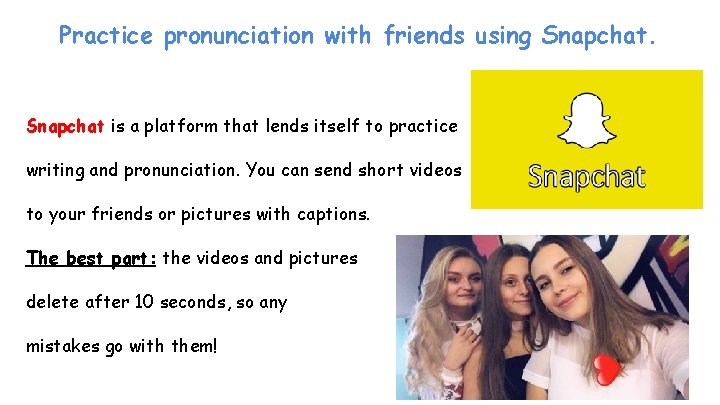 Practice pronunciation with friends using Snapchat.

Snapchat is a platform that lends itself to practice writing and pronunciation. You can send short videos to your friends or pictures with captions.

The best part: the videos and pictures delete after 10 seconds, so any mistakes go with them!

Snapchat